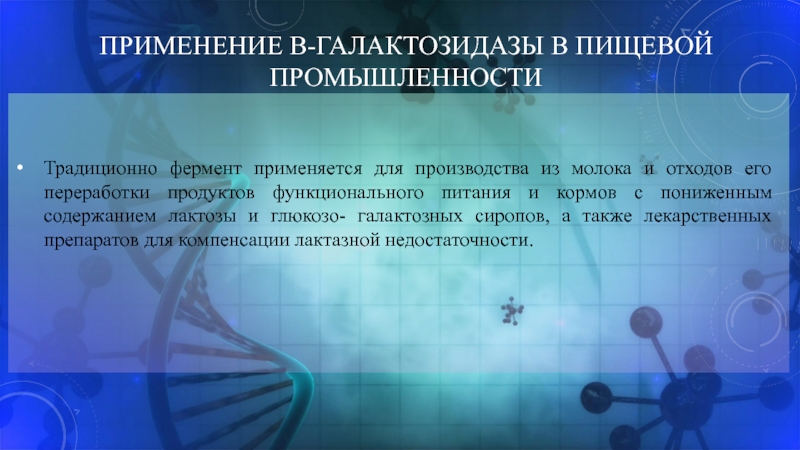 ПРИМЕНЕНИЕ В-ГАЛАКТОЗИДАЗЫ В ПИЩЕВОЙ ПРОМЫШЛЕННОСТИ

• Традиционно фермент применяется для производства из молока и отходов его переработки продуктов функционального питания и кормов с пониженным содержанием лактозы и глюкозо- галактозных сиропов, а также лекарственных препаратов для компенсации лактазной недостаточности.